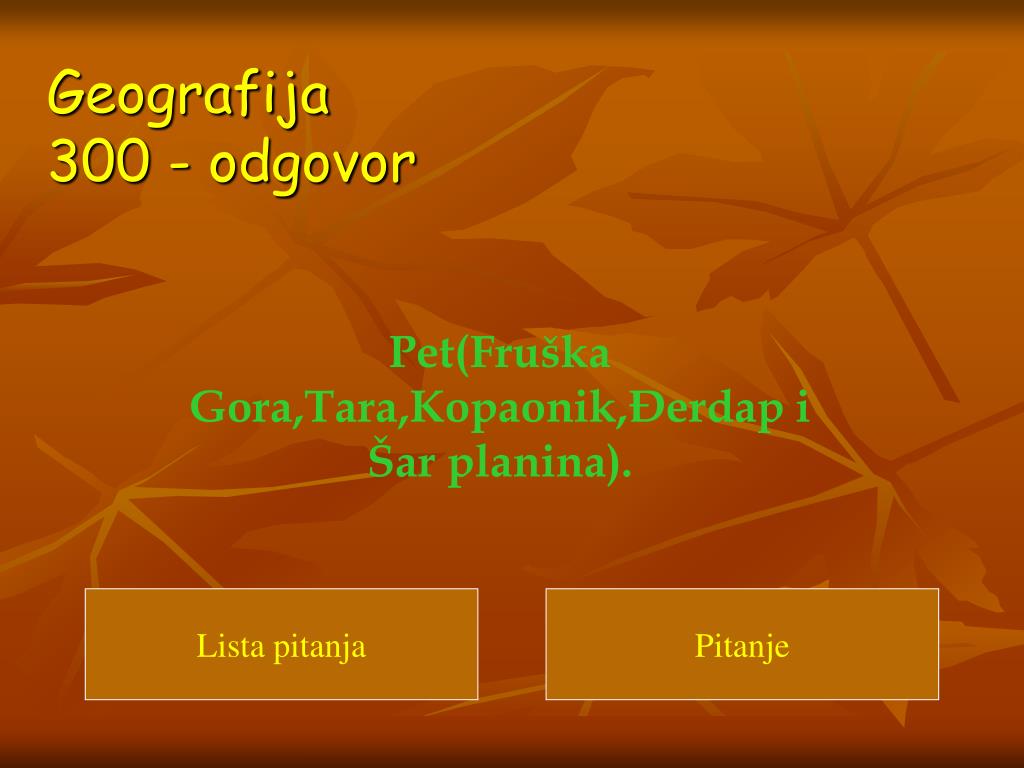 Geografija
300 - odgovor

Pet(Fruška Gora,Tara,Kopaonik,Đerdap i Šar planina).

Lista pitanja

Pitanje